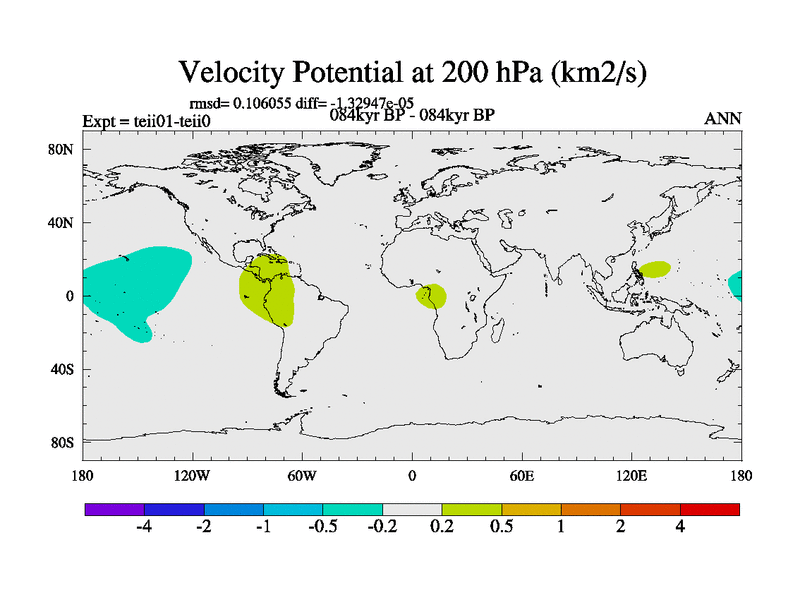 Velocity Potential at 200 hPa (km2/s)

rmsd= 0.106055 diff= -1.32947e-05
Expt = teii01-teii0
084kyr BP - 084kyr BP
ANN

80N
40N
0
40S
80S

180
120W
60W
0
60E
120E
180

-4
-2
-1
-0.5
-0.2
0.2
0.5
1
2
4